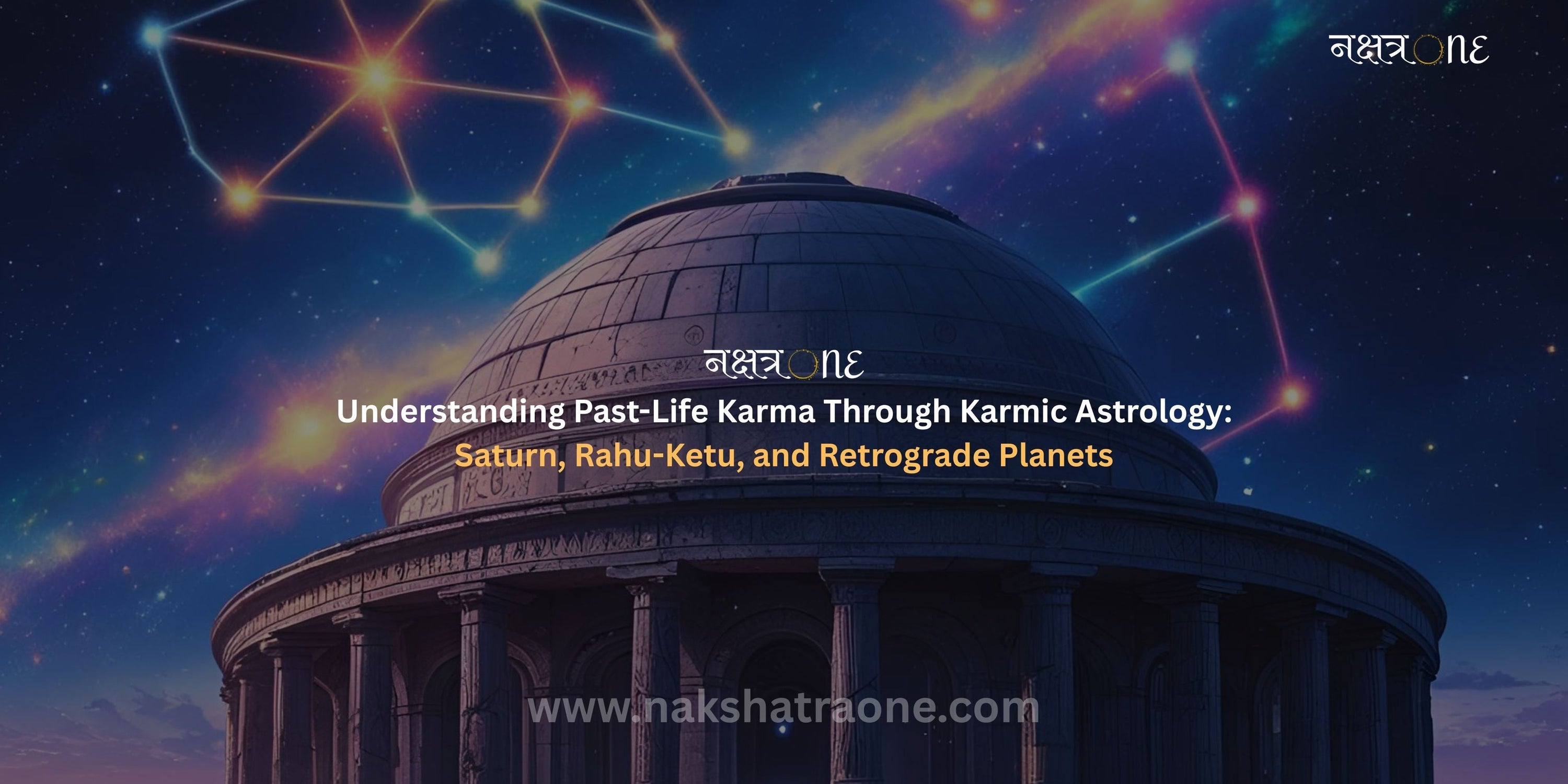 नक्षत्रONE

नक्षत्रONE

Understanding Past-Life Karma Through Karmic Astrology: Saturn, Rahu-Ketu, and Retrograde Planets

www.nakshatraone.com